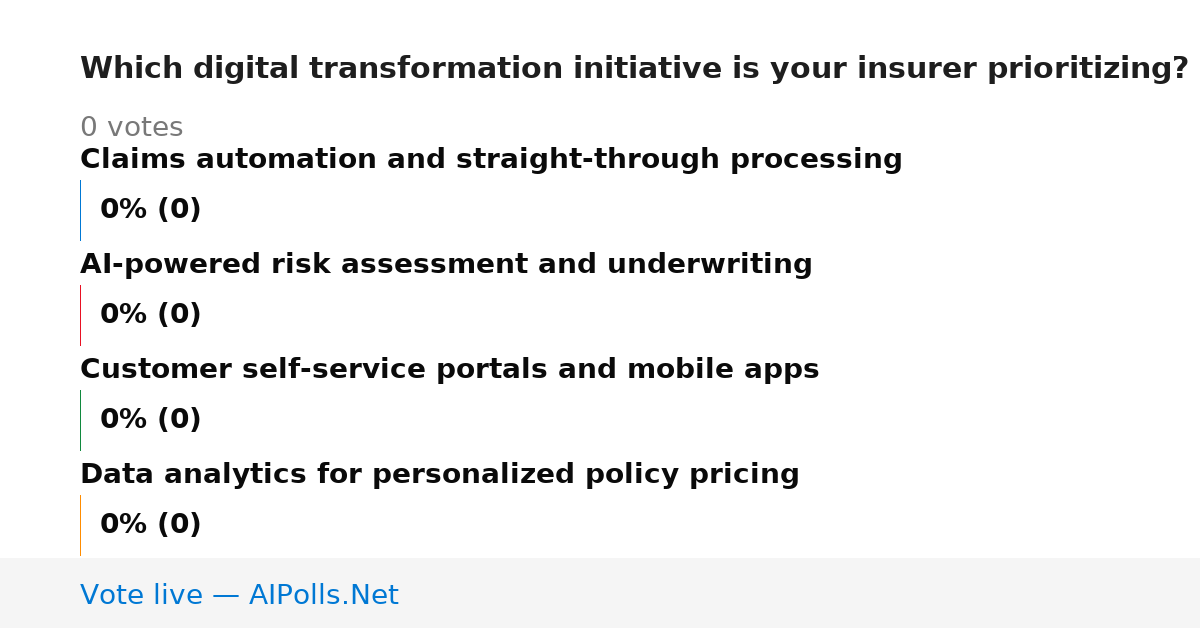 Which digital transformation initiative is your insurer prioritizing?

0 votes

Claims automation and straight-through processing

0% (0)

AI-powered risk assessment and underwriting

0% (0)

Customer self-service portals and mobile apps

0% (0)

Data analytics for personalized policy pricing

0% (0)

Vote live — AIPolls.Net